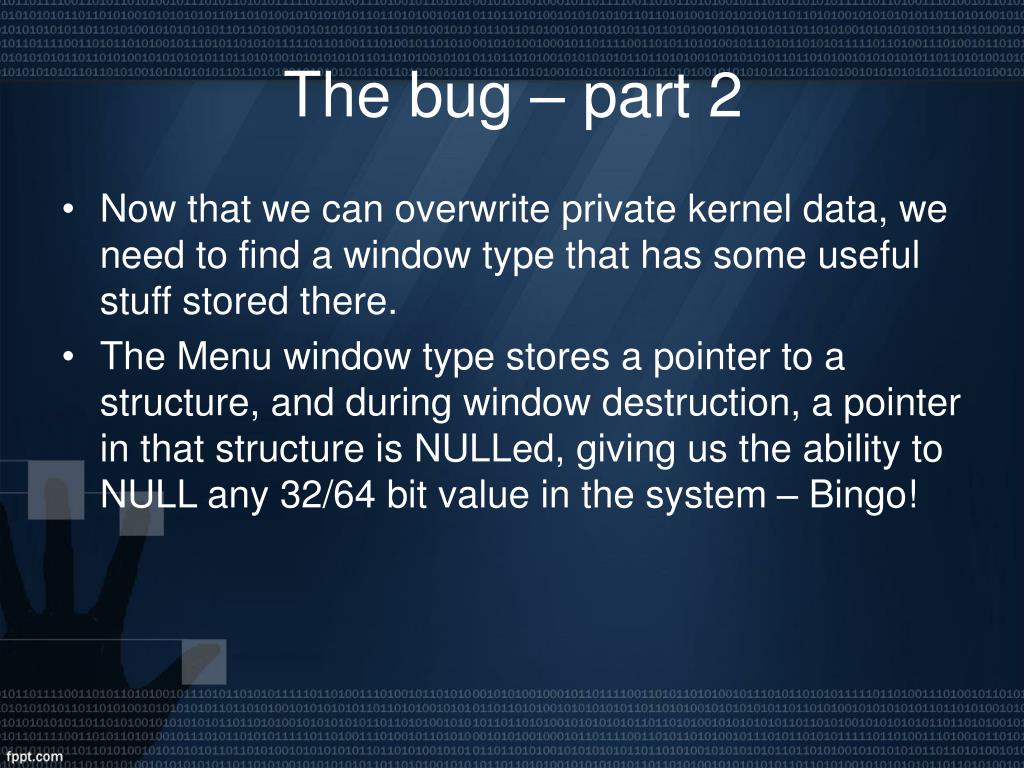 The bug – part 2

• Now that we can overwrite private kernel data, we need to find a window type that has some useful stuff stored there.

• The Menu window type stores a pointer to a structure, and during window destruction, a pointer in that structure is NULLed, giving us the ability to NULL any 32/64 bit value in the system – Bingo!

fppt.com